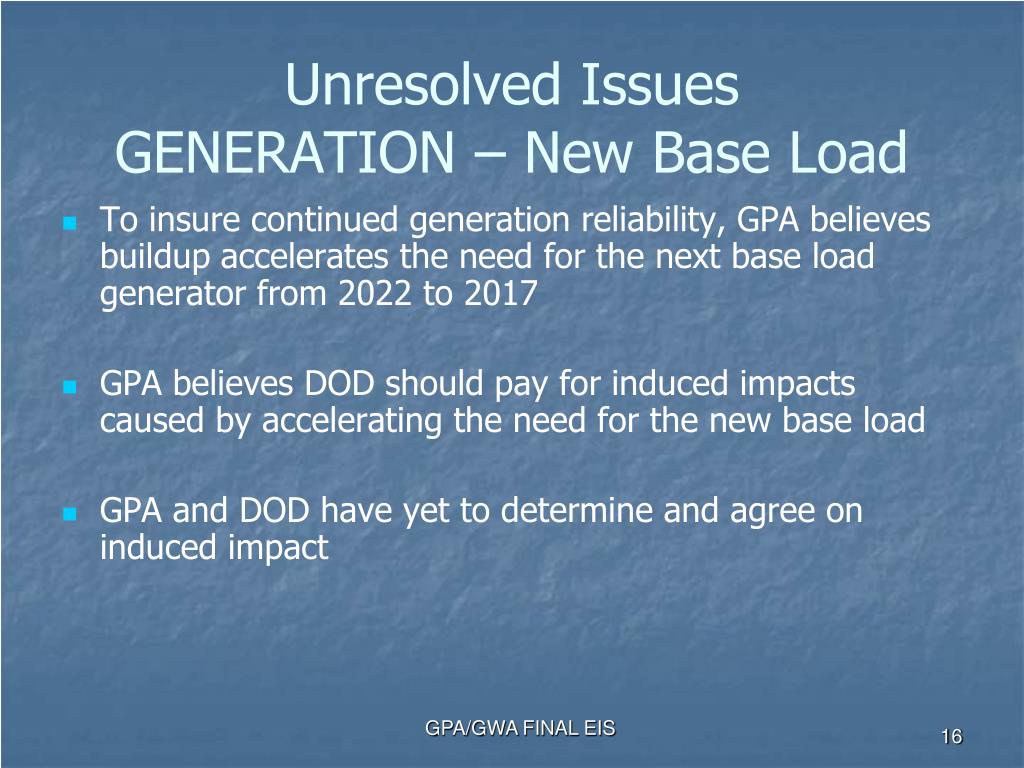 Unresolved Issues
GENERATION – New Base Load

To insure continued generation reliability, GPA believes buildup accelerates the need for the next base load generator from 2022 to 2017

GPA believes DOD should pay for induced impacts caused by accelerating the need for the new base load

GPA and DOD have yet to determine and agree on induced impact

GPA/GWA FINAL EIS

16